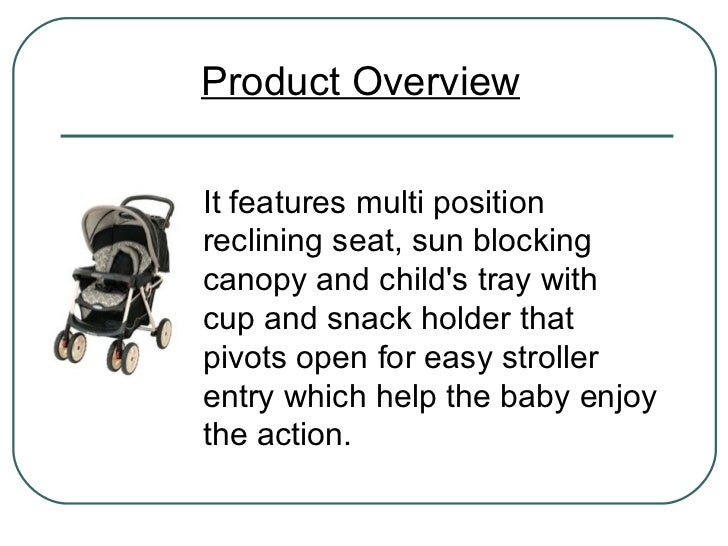 Product Overview

It features multi position reclining seat, sun blocking canopy and child's tray with cup and snack holder that pivots open for easy stroller entry which help the baby enjoy the action.